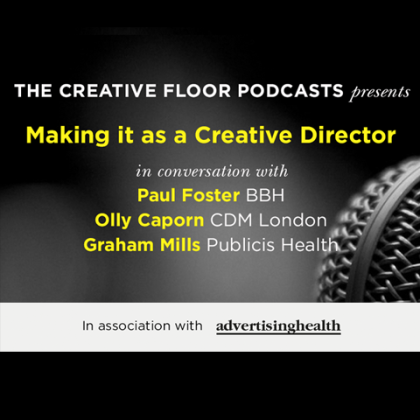 THE CREATIVE FLOOR PODCASTS presents

Making it as a Creative Director

in conversation with
Paul Foster BBH
Olly Caporn CDM London
Graham Mills Publicis Health

In association with advertisinghealth